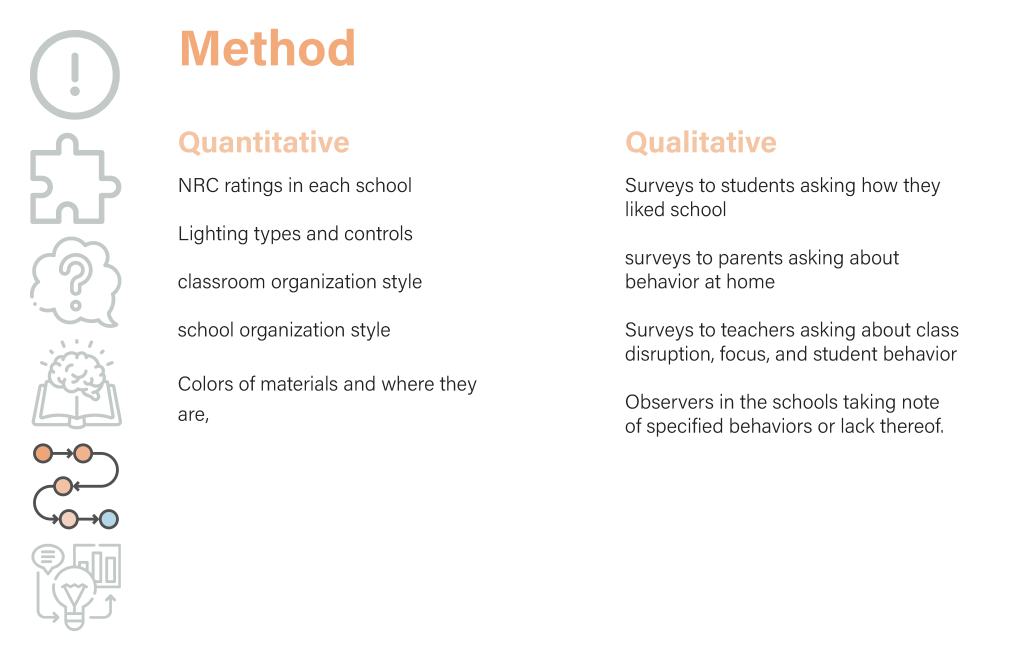 Method

Quantitative

NRC ratings in each school

Lighting types and controls

classroom organization style

school organization style

Colors of materials and where they are,

Qualitative

Surveys to students asking how they liked school

surveys to parents asking about behavior at home

Surveys to teachers asking about class disruption, focus, and student behavior

Observers in the schools taking note of specified behaviors or lack thereof.